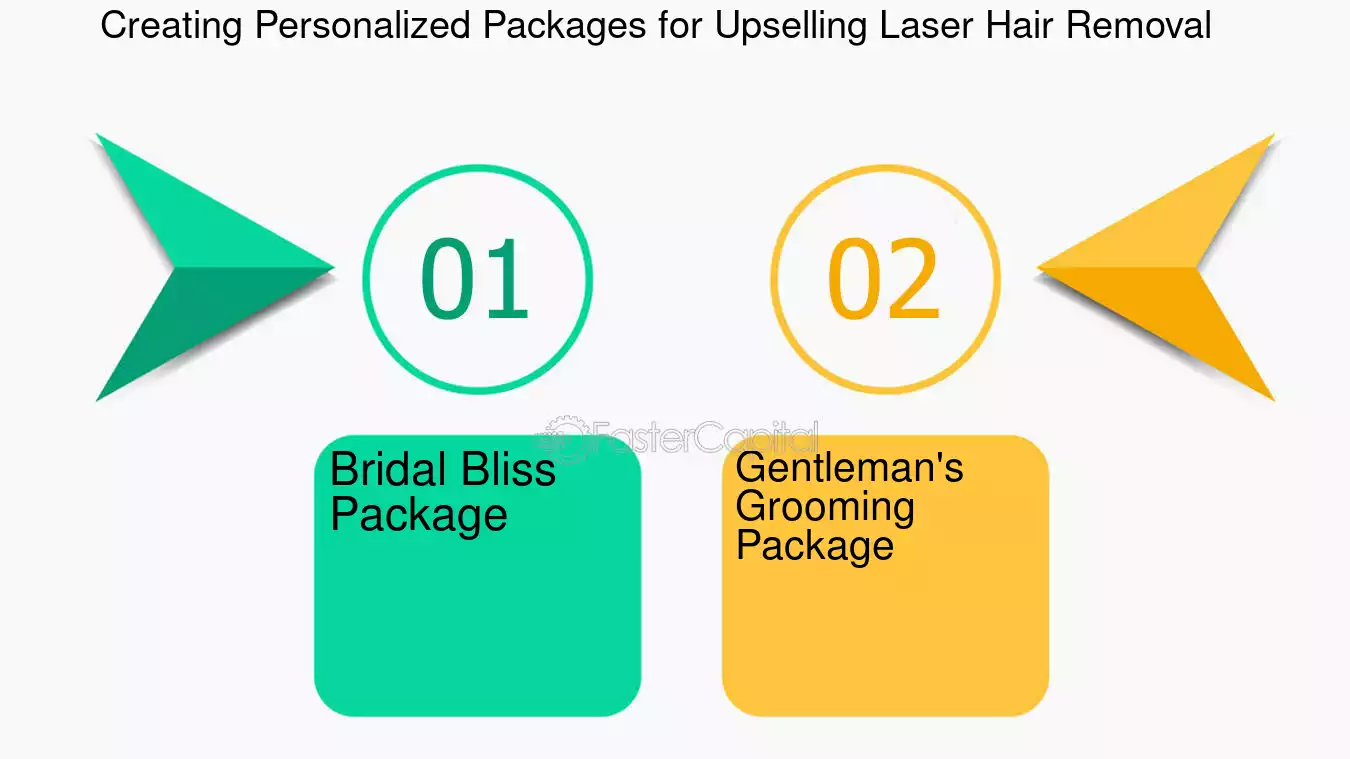 Creating Personalized Packages for Upselling Laser Hair Removal

01

02

FasterCapital

Bridal Bliss Package

Gentleman's Grooming Package